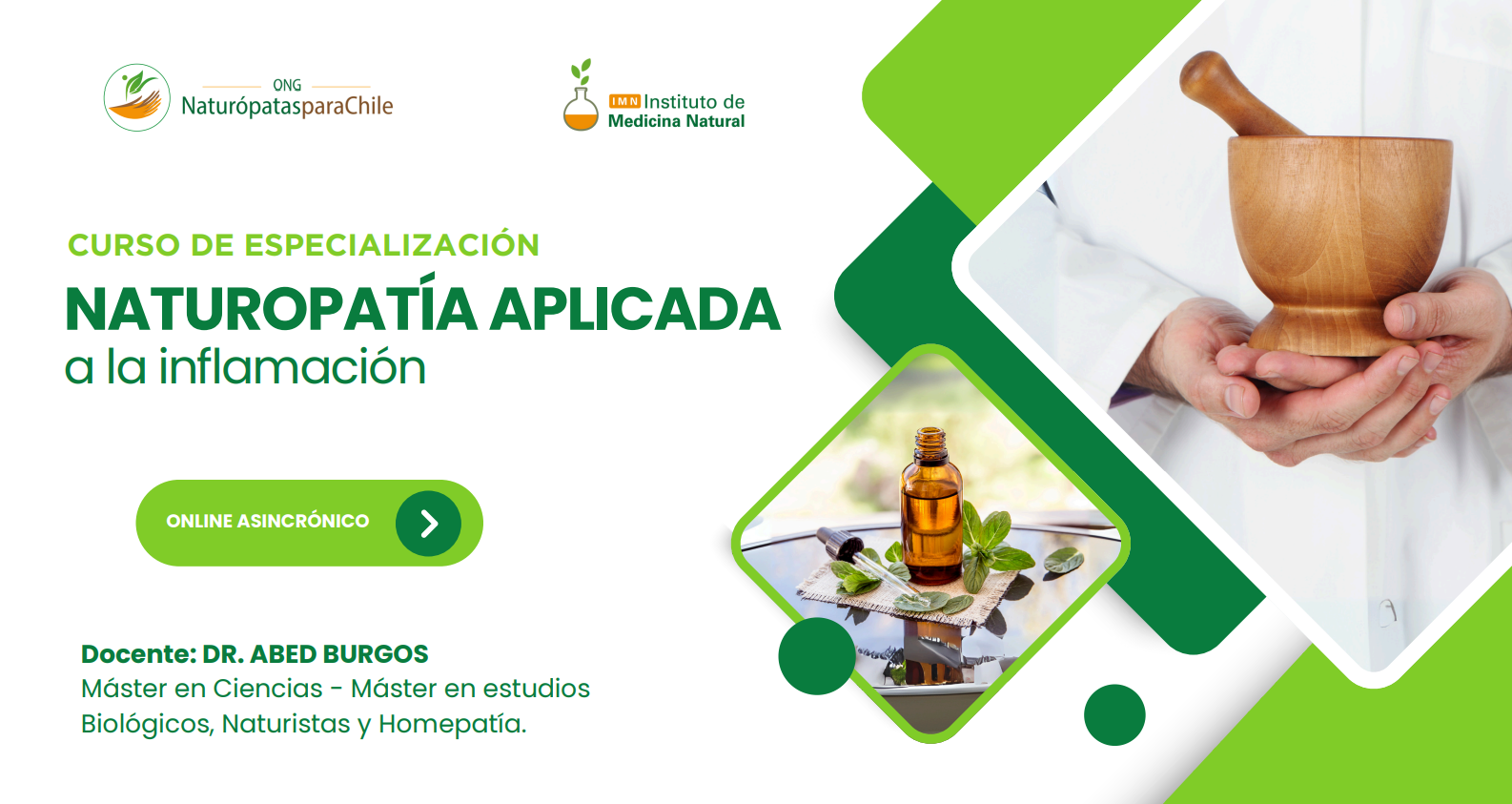 ONG
NaturópatasparaChile

IMN Instituto de Medicina Natural

CURSO DE ESPECIALIZACIÓN
NATUROPATÍA APLICADA
a la inflamación

ONLINE ASINCRÓNICO

Docente: DR. ABED BURGOS
Máster en Ciencias - Máster en estudios Biológicos, Naturistas y Homepatía.